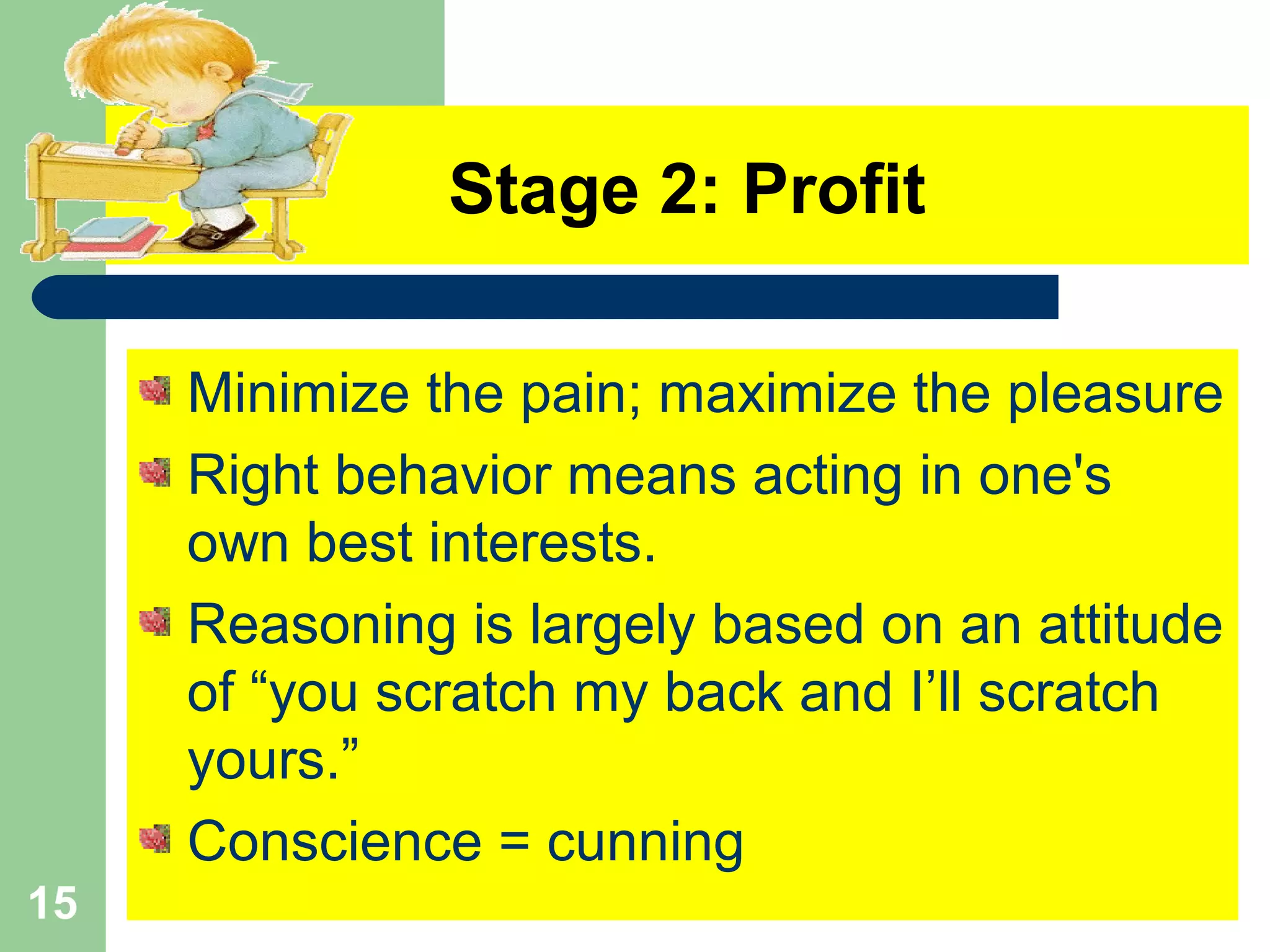 Stage 2: Profit

Minimize the pain; maximize the pleasure

Right behavior means acting in one's own best interests.

Reasoning is largely based on an attitude of “you scratch my back and I’ll scratch yours.”

Conscience = cunning

15